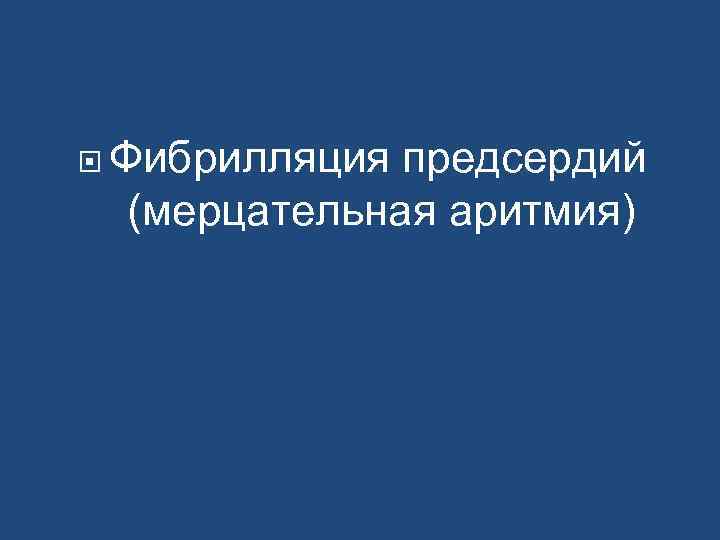 Фибрилляция предсердий (мерцательная аритмия)